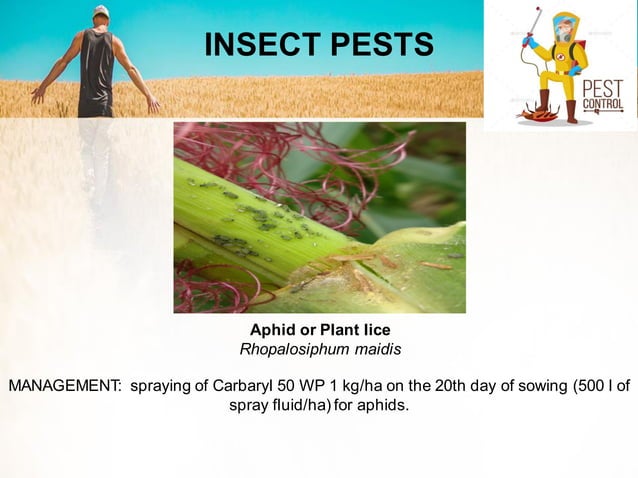 INSECT PESTS

PEST CONTROL

Aphid or Plant lice
Rhopalosiphum maidis

MANAGEMENT: spraying of Carbaryl 50 WP 1 kg/ha on the 20th day of sowing (500 l of spray fluid/ha) for aphids.